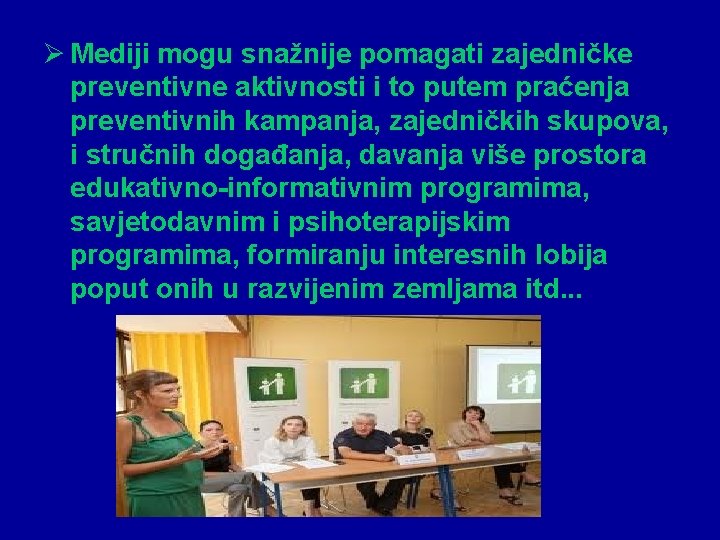 ➢ Mediji mogu snažnije pomagati zajedničke preventivne aktivnosti i to putem praćenja preventivnih kampanja, zajedničkih skupova, i stručnih događanja, davanja više prostora edukativno-informativnim programima, savjetodavnim i psihoterapijskim programima, formiranju interesnih lobija poput onih u razvijenim zemljama itd...